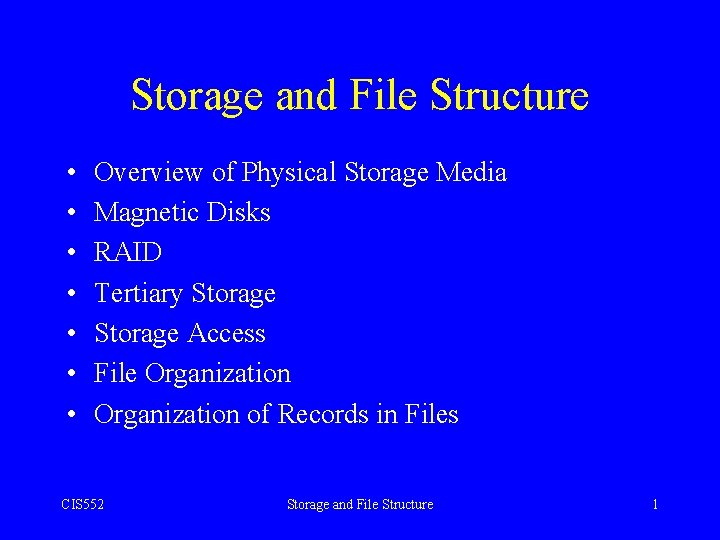 Storage and File Structure

• Overview of Physical Storage Media
• Magnetic Disks
• RAID
• Tertiary Storage
• Storage Access
• File Organization
• Organization of Records in Files

CIS552 Storage and File Structure 1